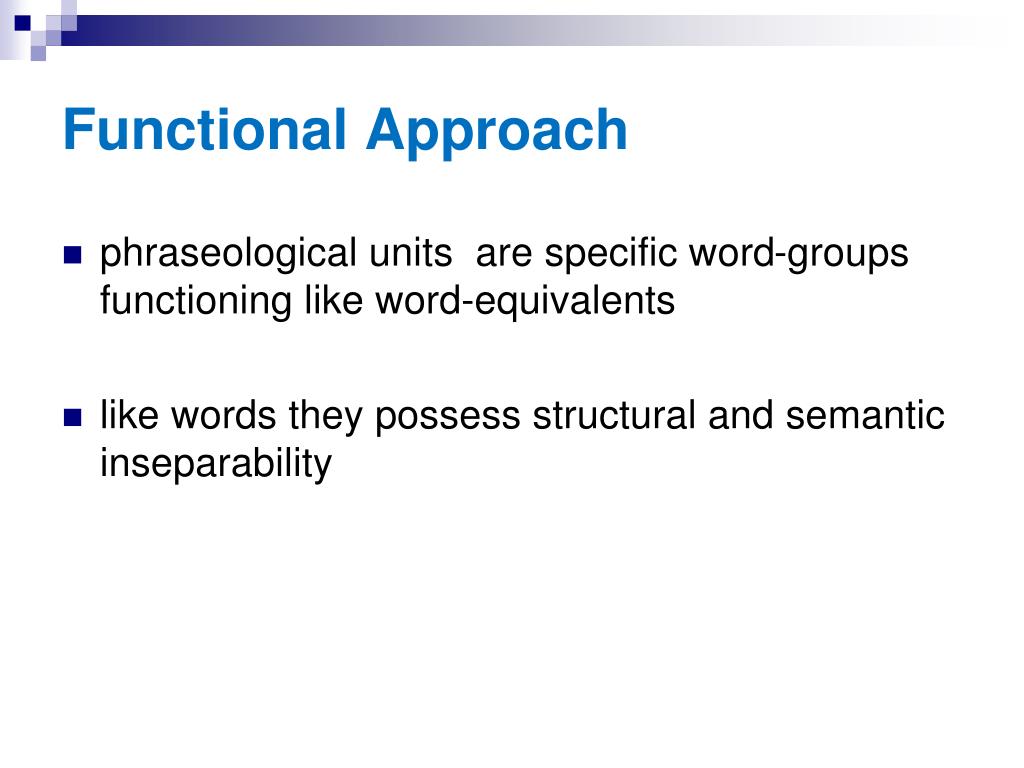 Functional Approach

phraseological units  are specific word-groups functioning like word-equivalents

like words they possess structural and semantic inseparability